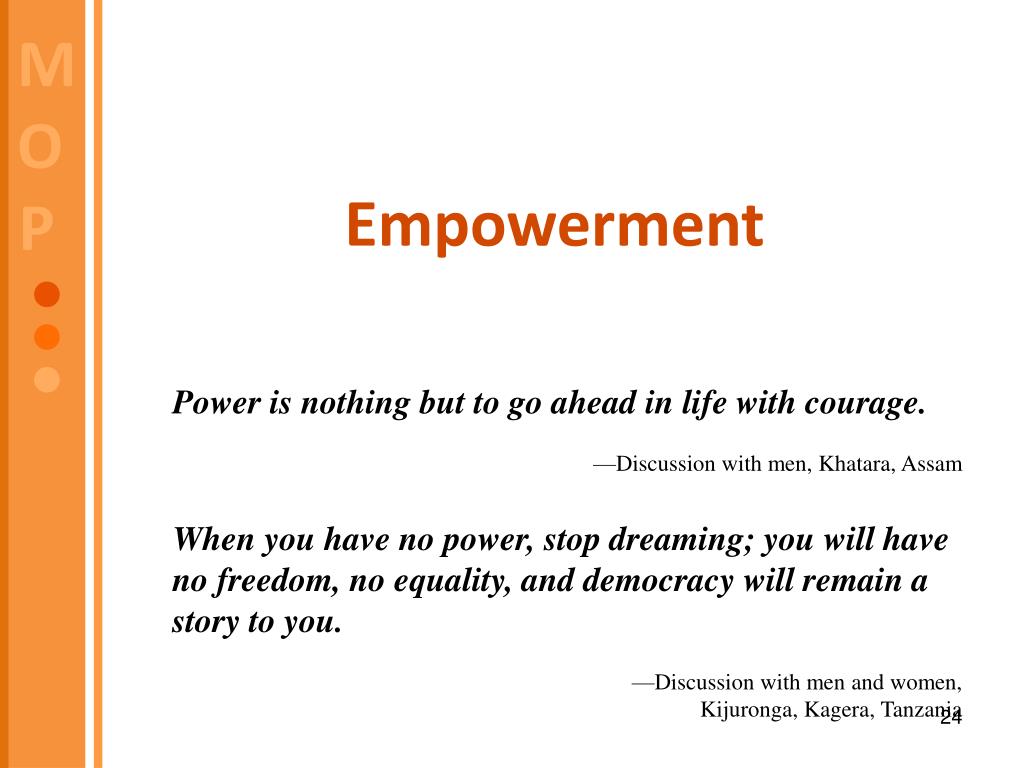 M
O
P

Empowerment

Power is nothing but to go ahead in life with courage.

—Discussion with men, Khatara, Assam

When you have no power, stop dreaming; you will have no freedom, no equality, and democracy will remain a story to you.

—Discussion with men and women, Kijuronga, Kagera, Tanzania

24